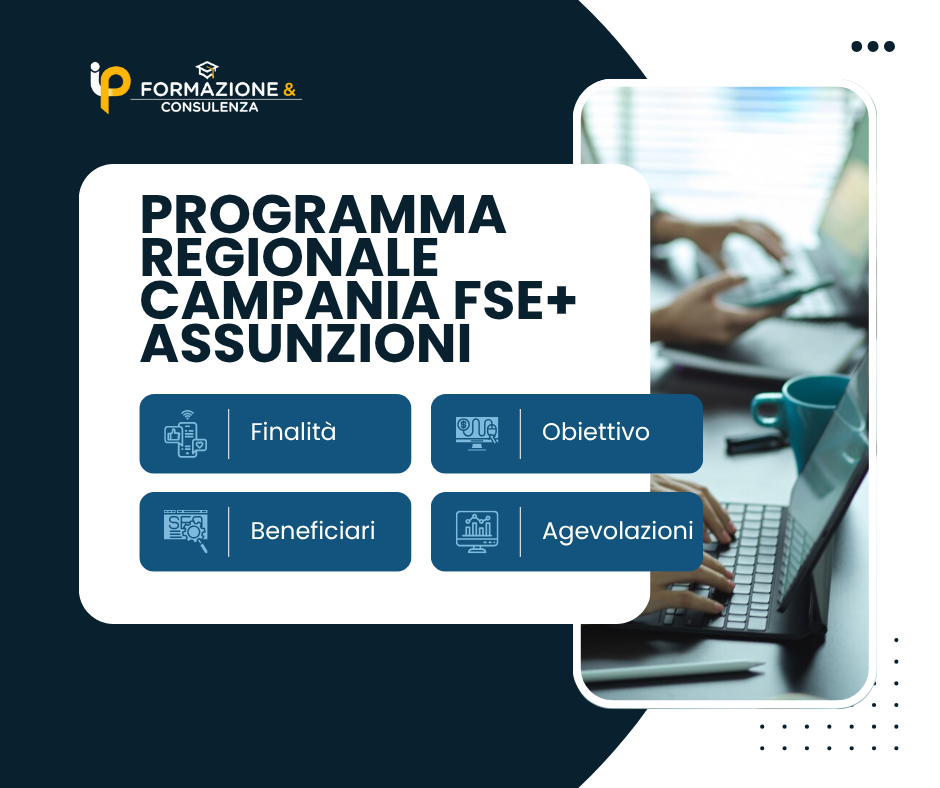 iP FORMAZIONE & CONSULENZA

PROGRAMMA REGIONALE CAMPANIA FSE+ ASSUNZIONI

Finalità

Obiettivo

Beneficiari

Agevolazioni